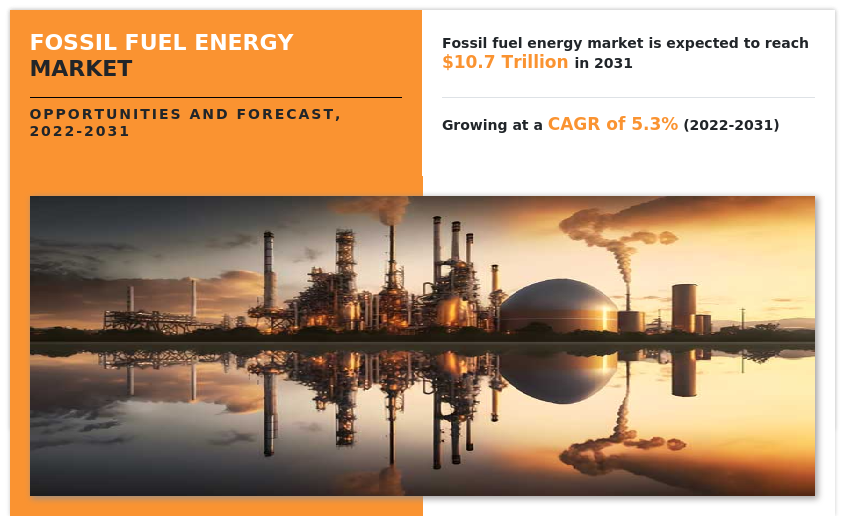 FOSSIL FUEL ENERGY MARKET

OPPORTUNITIES AND FORECAST, 2022-2031

Fossil fuel energy market is expected to reach $10.7 Trillion in 2031

Growing at a CAGR of 5.3% (2022-2031)